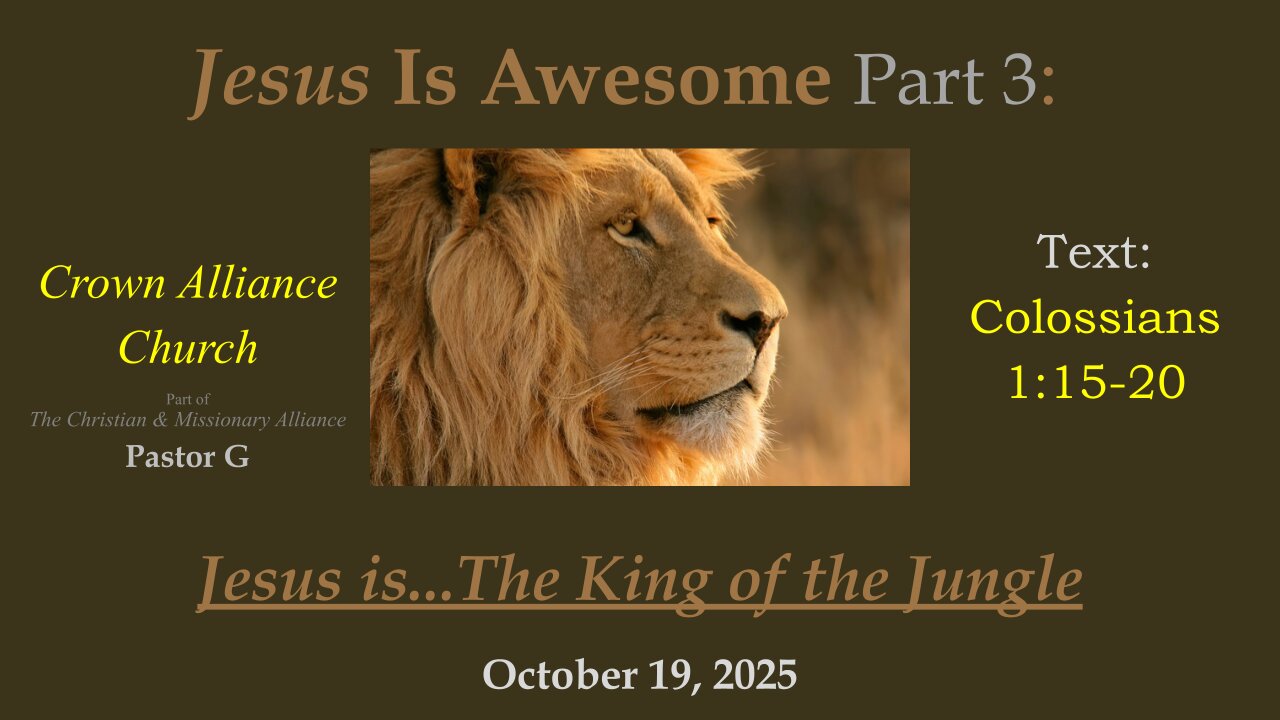 Jesus Is Awesome Part 3:

Crown Alliance Church

Part of
The Christian & Missionary Alliance

Pastor G

Text:
Colossians 1:15-20

Jesus is...The King of the Jungle

October 19, 2025